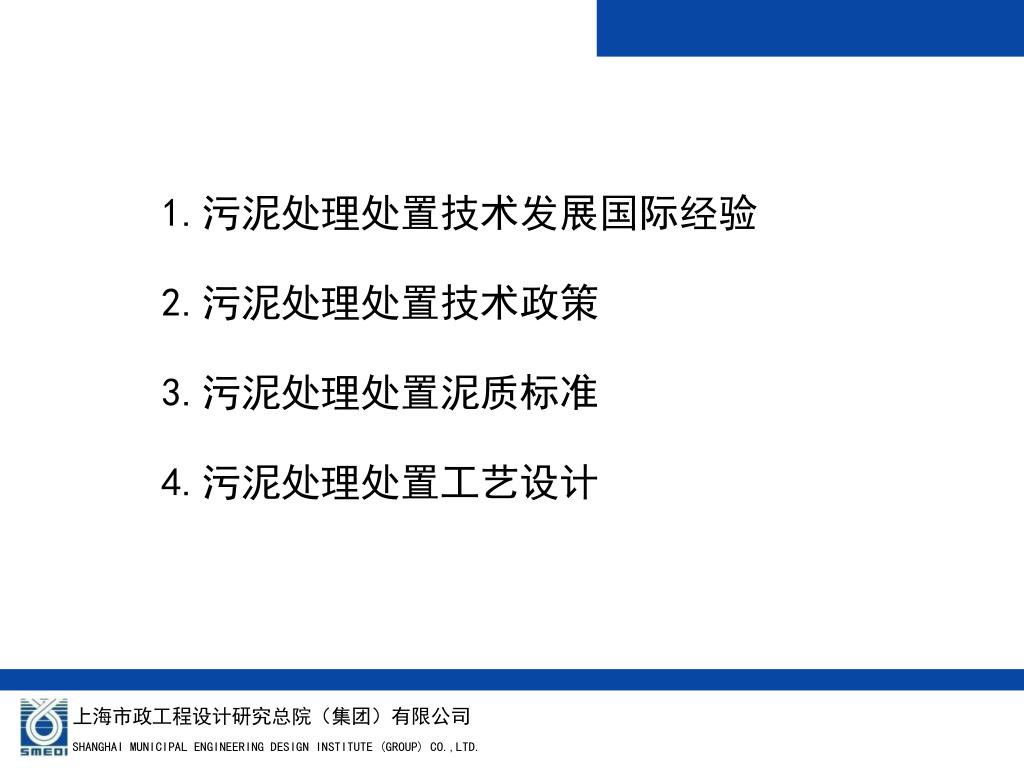 1. 污泥处理处置技术发展国际经验

2. 污泥处理处置技术政策

3. 污泥处理处置泥质标准

4. 污泥处理处置工艺设计

SMEDI

上海市政工程设计研究总院（集团）有限公司

SHANGHAI MUNICIPAL ENGINEERING DESIGN INSTITUTE (GROUP) CO.,LTD.